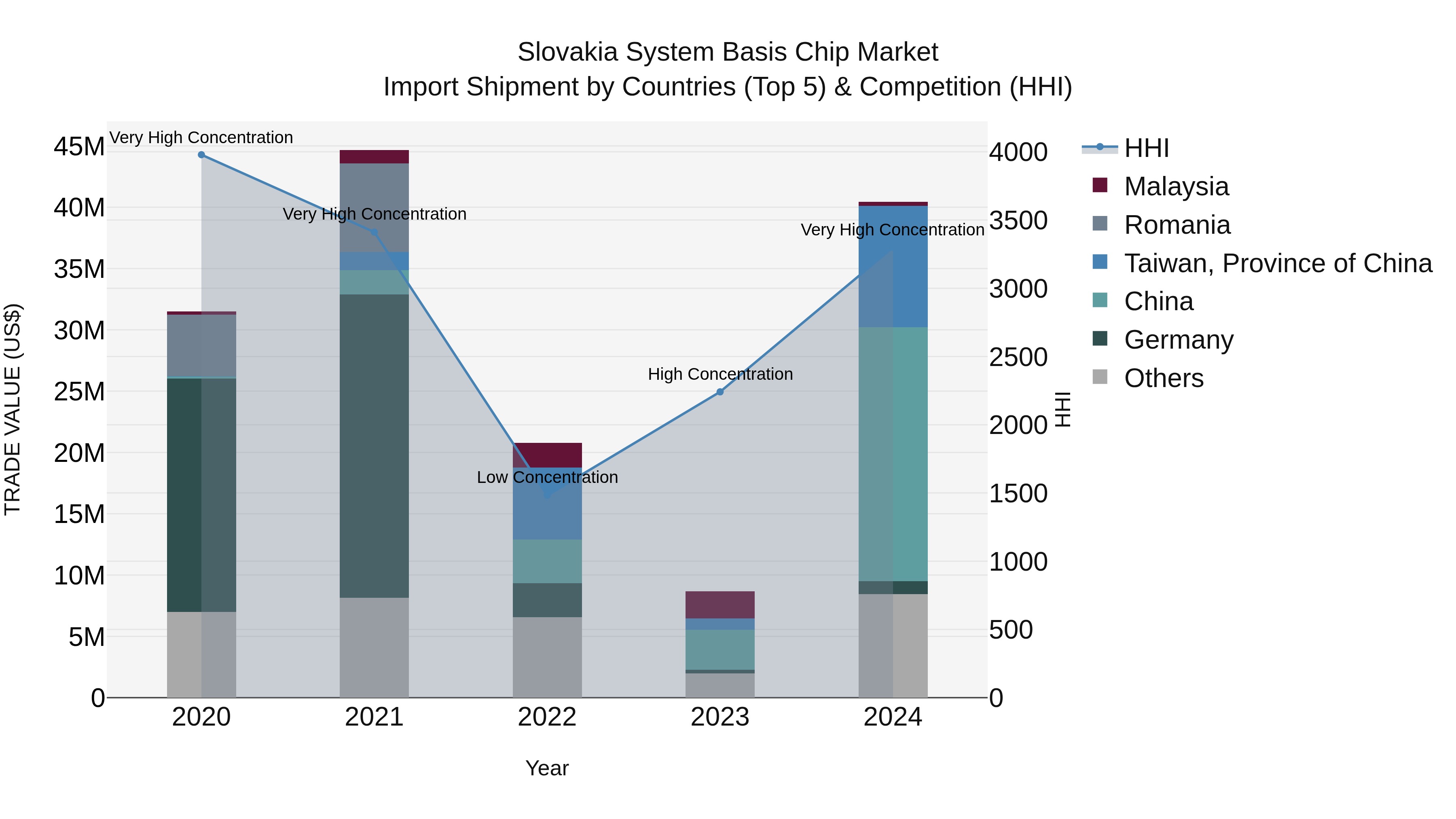 Slovakia System Basis Chip Market
Import Shipment by Countries (Top 5) & Competition (HHI)

TRADE VALUE (US$)

45M
40M
35M
30M
25M
20M
15M
10M
5M
0

Very High Concentration
Very High Concentration
Low Concentration
High Concentration
Very High Concentration

2020
2021
2022
2023
2024

Year

4000
3500
3000
2500
2000
1500
1000
500
0

HHI

HHI
Malaysia
Romania
Taiwan, Province of China
China
Germany
Others